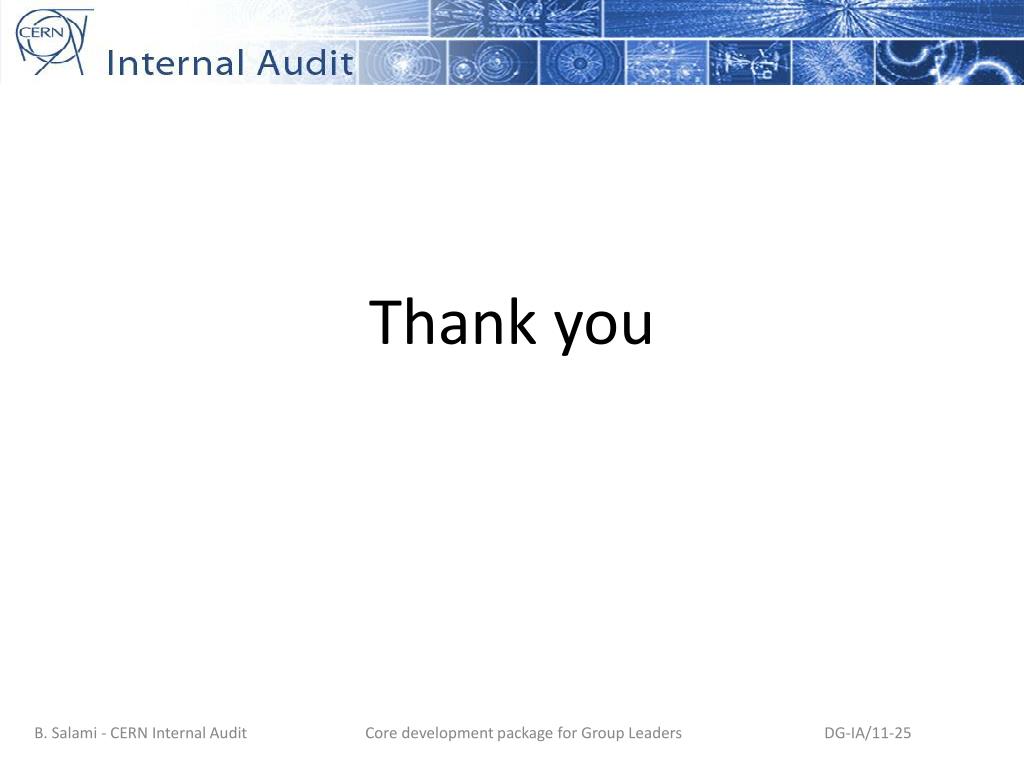 CERN Internal Audit

Thank you

B. Salami - CERN Internal Audit Core development package for Group Leaders DG-IA/11-25